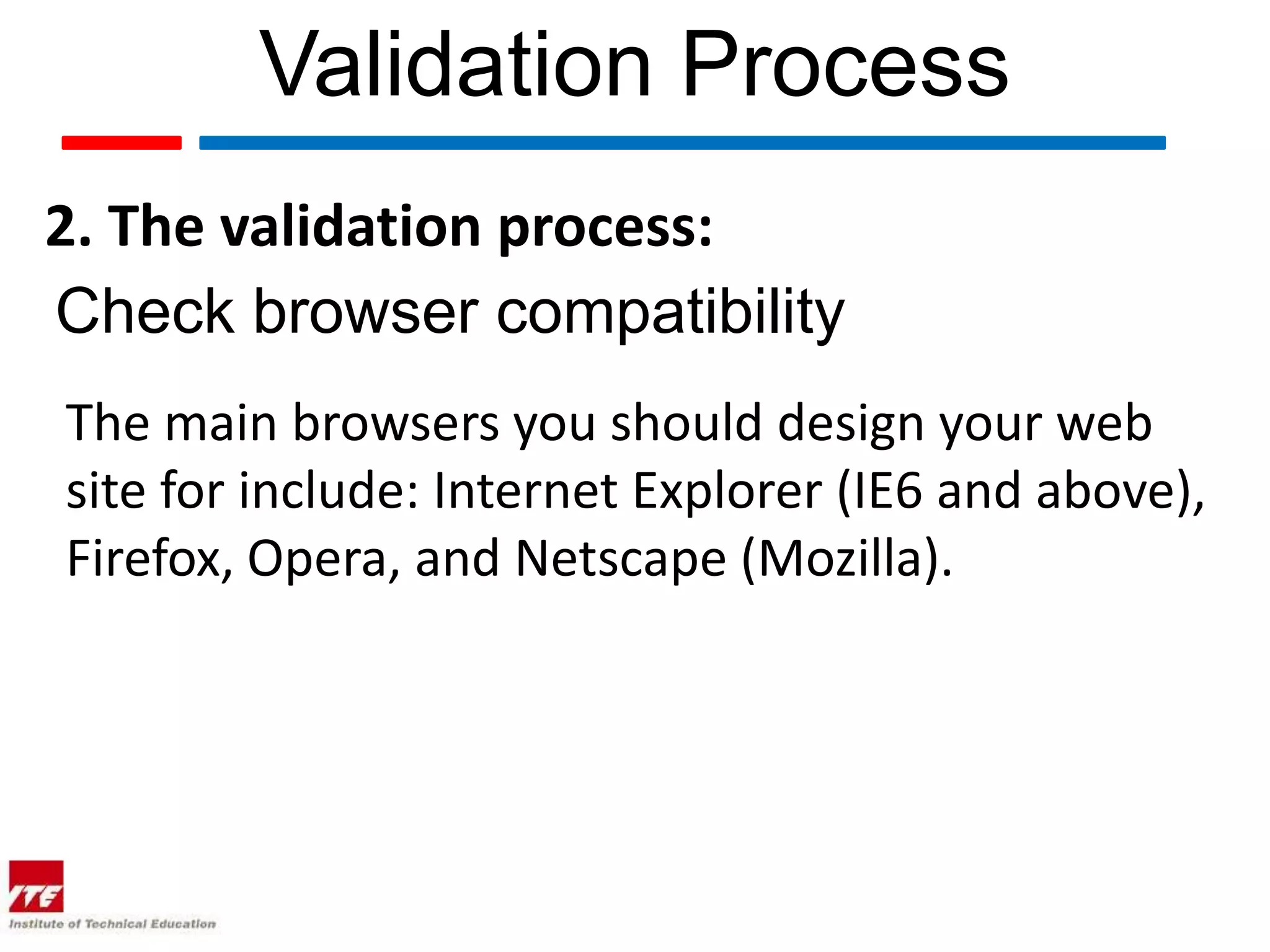 Validation Process

2. The validation process:

Check browser compatibility

The main browsers you should design your web site for include: Internet Explorer (IE6 and above), Firefox, Opera, and Netscape (Mozilla).

ITE
Institute of Technical Education